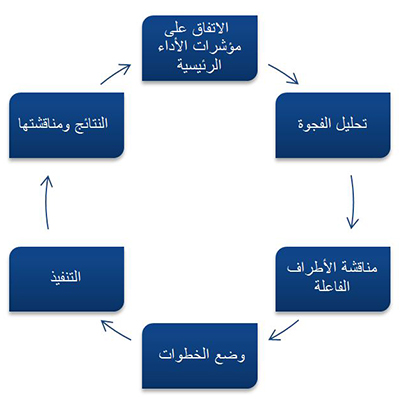 الاتفاق على مؤشرات الأداء الرئيسية

تحليل الفجوة

مناقشة الأطراف الفاعلة

وضع الخطوات

التنفيذ

النتائج ومناقشتها